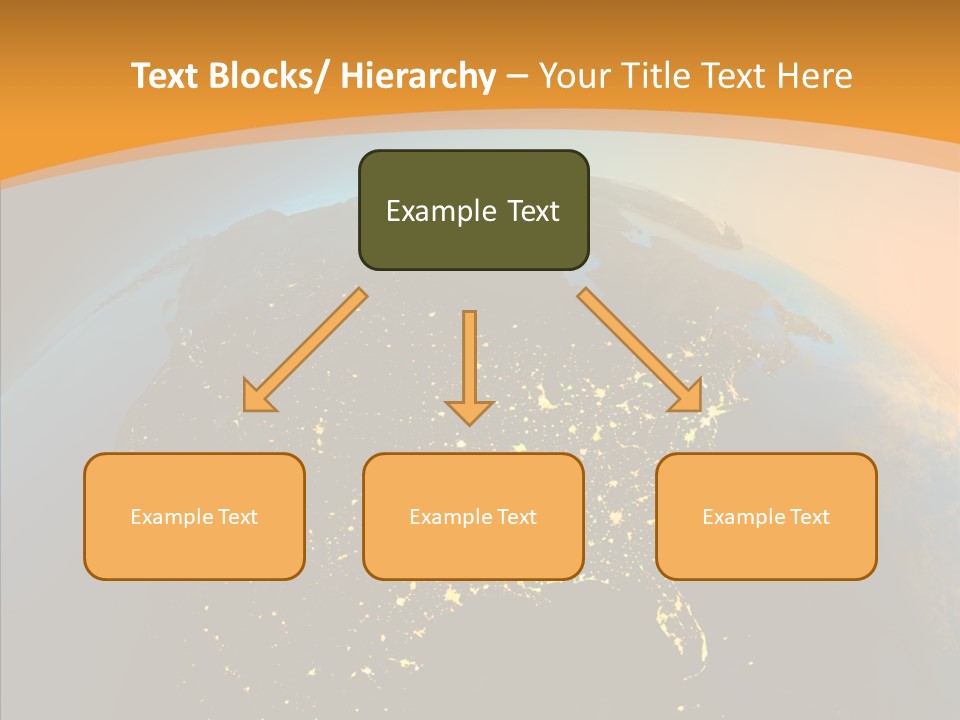 Text Blocks/ Hierarchy – Your Title Text Here

Example Text

Example Text

Example Text

Example Text